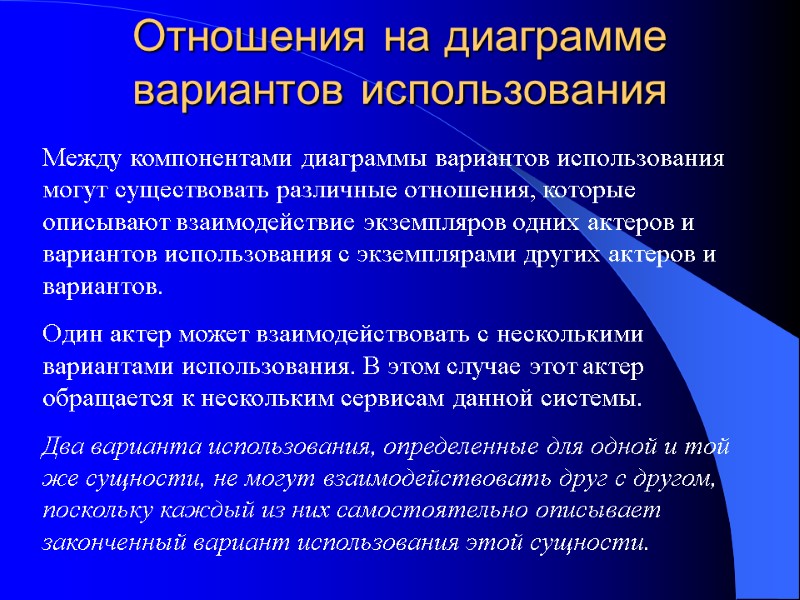 Отношения на диаграмме вариантов использования

Между компонентами диаграммы вариантов использования могут существовать различные отношения, которые описывают взаимодействие экземпляров одних актеров и вариантов использования с экземплярами других актеров и вариантов.

Один актер может взаимодействовать с несколькими вариантами использования. В этом случае этот актер обращается к нескольким сервисам данной системы.

Два варианта использования, определенные для одной и той же сущности, не могут взаимодействовать друг с другом, поскольку каждый из них самостоятельно описывает законченный вариант использования этой сущности.